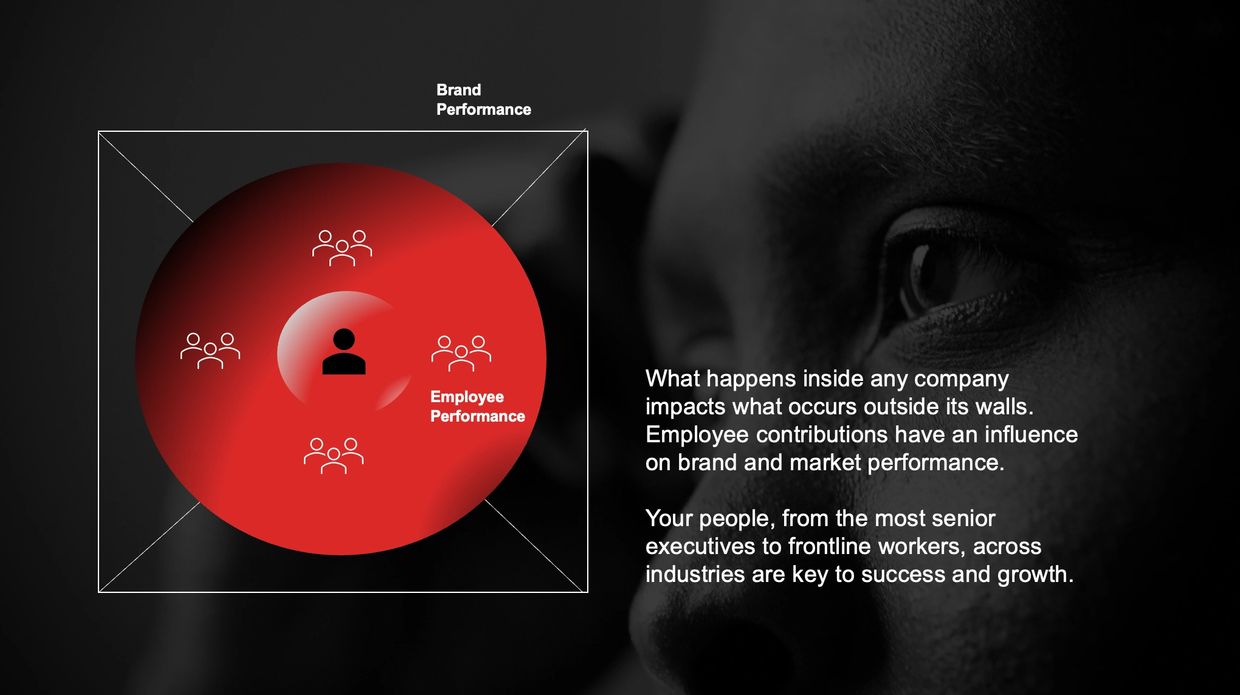 Brand Performance

Employee Performance

What happens inside any company impacts what occurs outside its walls. Employee contributions have an influence on brand and market performance.

Your people, from the most senior executives to frontline workers, across industries are key to success and growth.